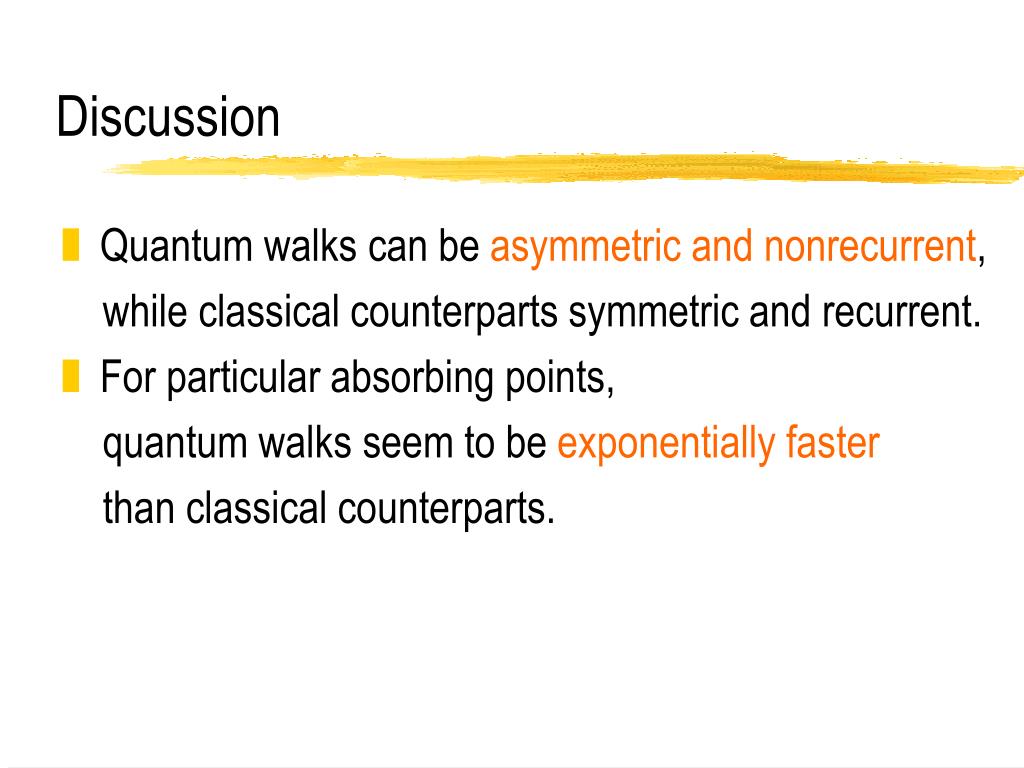 Discussion

Quantum walks can be asymmetric and nonrecurrent, while classical counterparts symmetric and recurrent.

For particular absorbing points, quantum walks seem to be exponentially faster than classical counterparts.